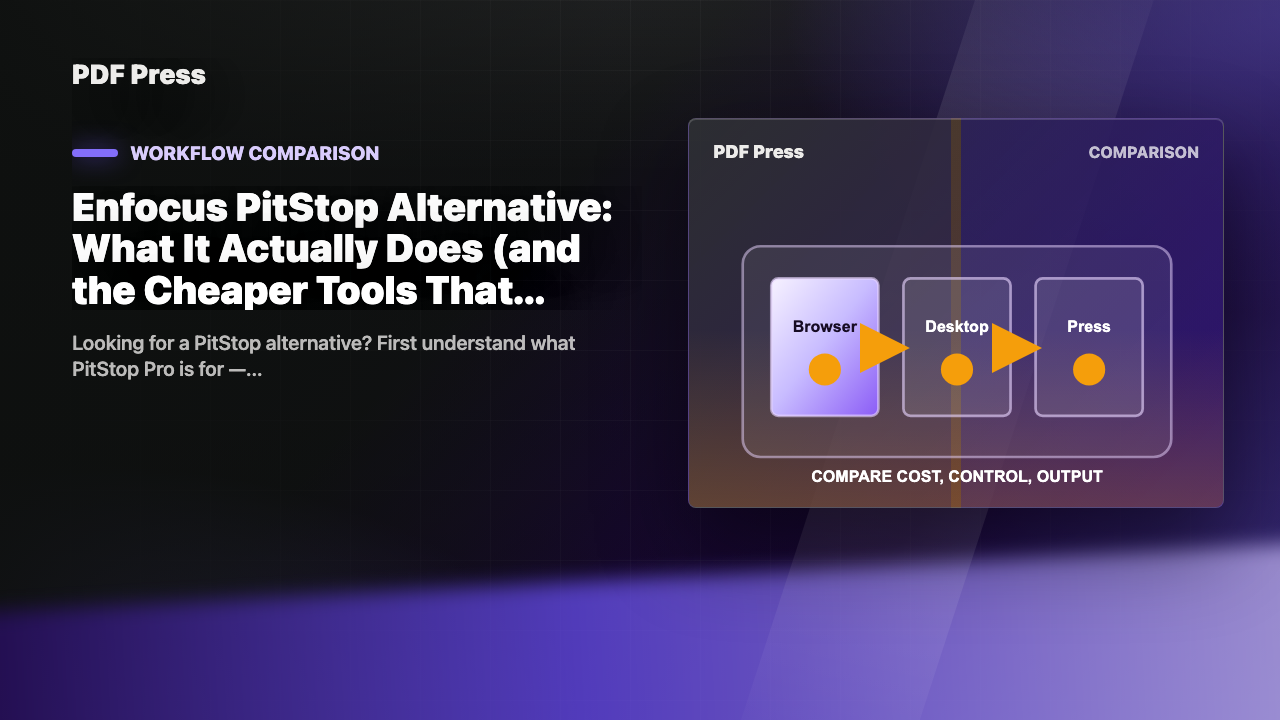 PDF Press

WORKFLOW COMPARISON

Enfocus PitStop Alternative: What It Actually Does (and the Cheaper Tools That...

Looking for a PitStop alternative? First understand what PitStop Pro is for —...

PDF Press

COMPARISON

Browser

Desktop

Press

COMPARE COST, CONTROL, OUTPUT